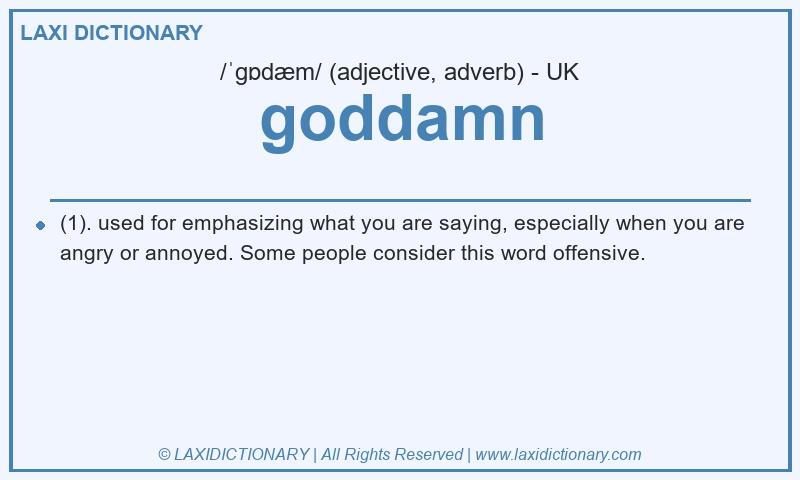 LAXI DICTIONARY

/ˈɡɒdæm/ (adjective, adverb) - UK

goddamn

(1). used for emphasizing what you are saying, especially when you are angry or annoyed. Some people consider this word offensive.

© LAXIDICTIONARY | All Rights Reserved | www.laxidictionary.com